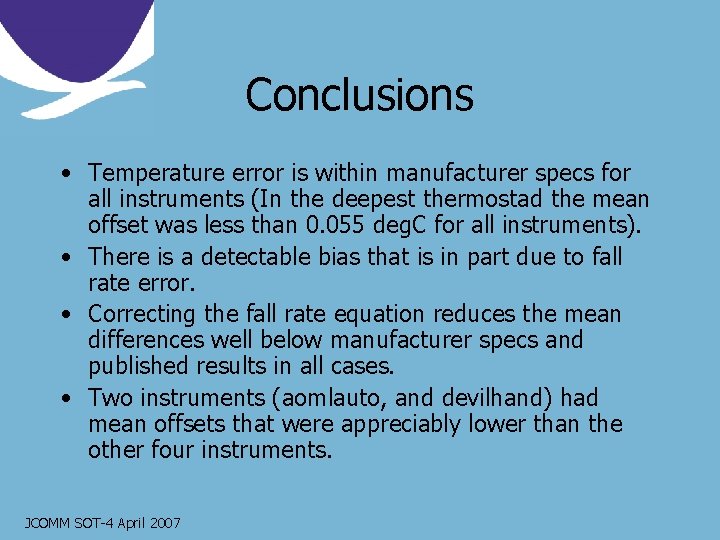 Conclusions

• Temperature error is within manufacturer specs for all instruments (In the deepest thermostad the mean offset was less than 0.055 degC for all instruments).
• There is a detectable bias that is in part due to fall rate error.
• Correcting the fall rate equation reduces the mean differences well below manufacturer specs and published results in all cases.
• Two instruments (aomlauto, and devilhand) had mean offsets that were appreciably lower than the other four instruments.

JCOMM SOT-4 April 2007